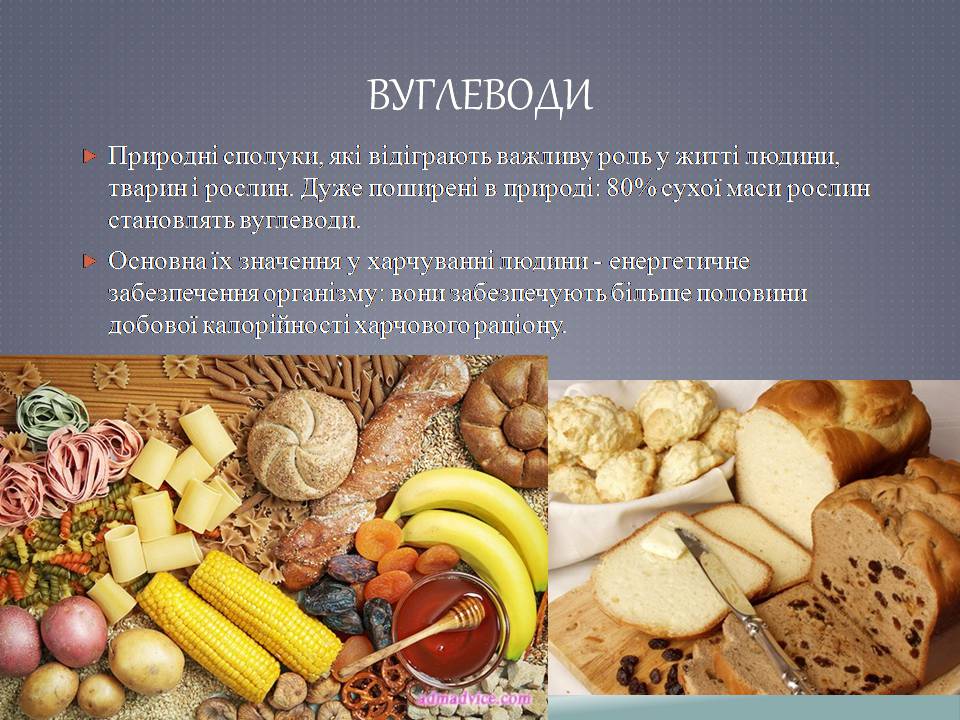 ВУГЛЕВОДИ

Природні сполуки, які відіграють важливу роль у житті людини, тварин і рослин. Дуже поширені в природі: 80% сухої маси рослин становлять вуглеводи.

Основна їх значення у харчуванні людини - енергетичне забезпечення організму: вони забезпечують більше половини добової калорійності харчового раціону.

admadvice.com